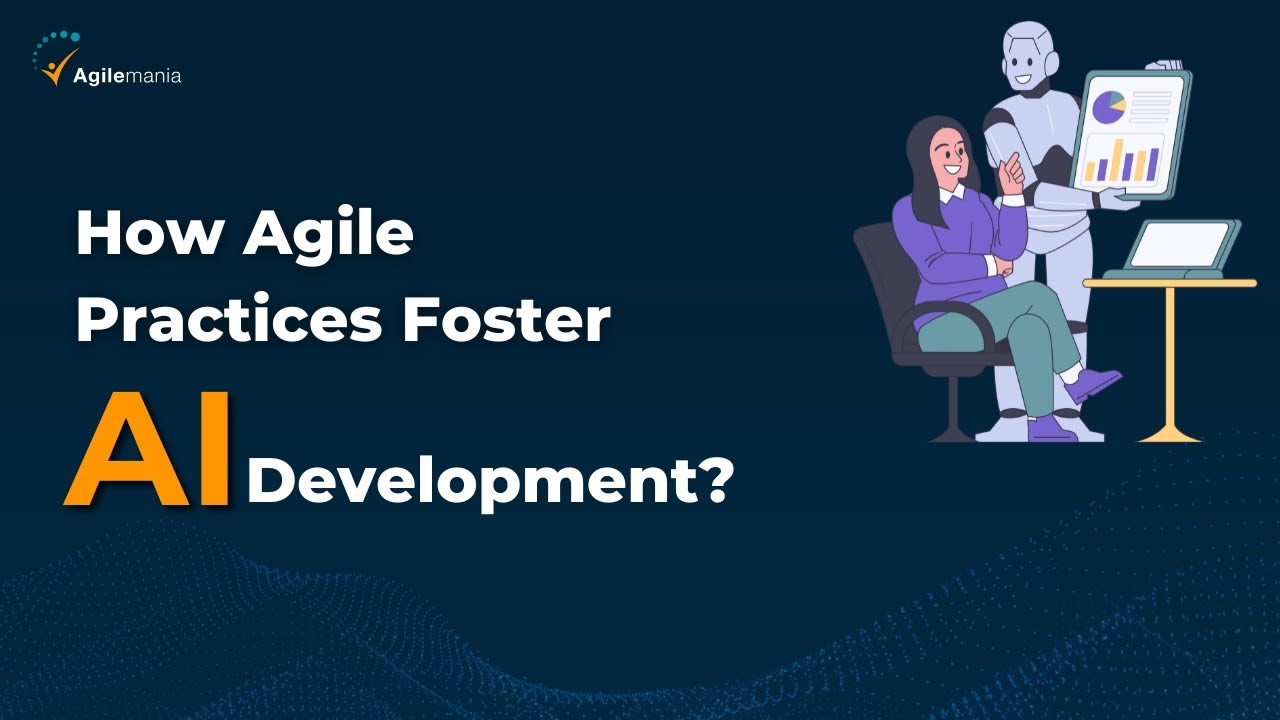 Agilemania

How Agile Practices Foster AI Development?